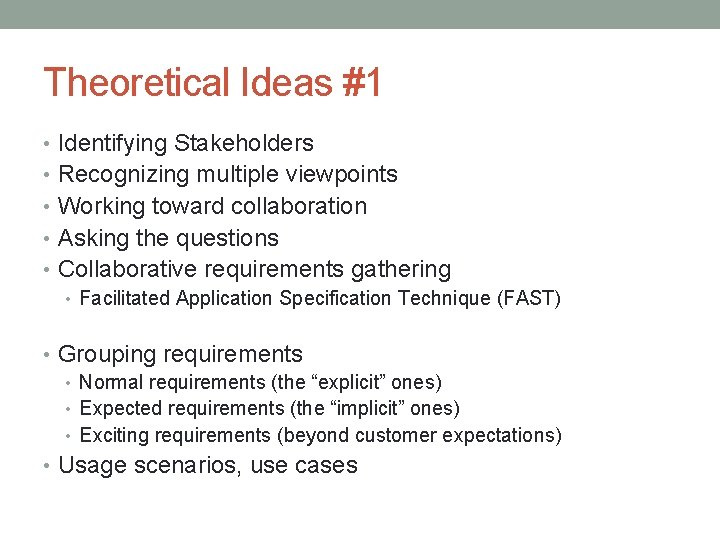 Theoretical Ideas #1

• Identifying Stakeholders
• Recognizing multiple viewpoints
• Working toward collaboration
• Asking the questions
• Collaborative requirements gathering
 • Facilitated Application Specification Technique (FAST)

• Grouping requirements
 • Normal requirements (the “explicit” ones)
 • Expected requirements (the “implicit” ones)
 • Exciting requirements (beyond customer expectations)
• Usage scenarios, use cases